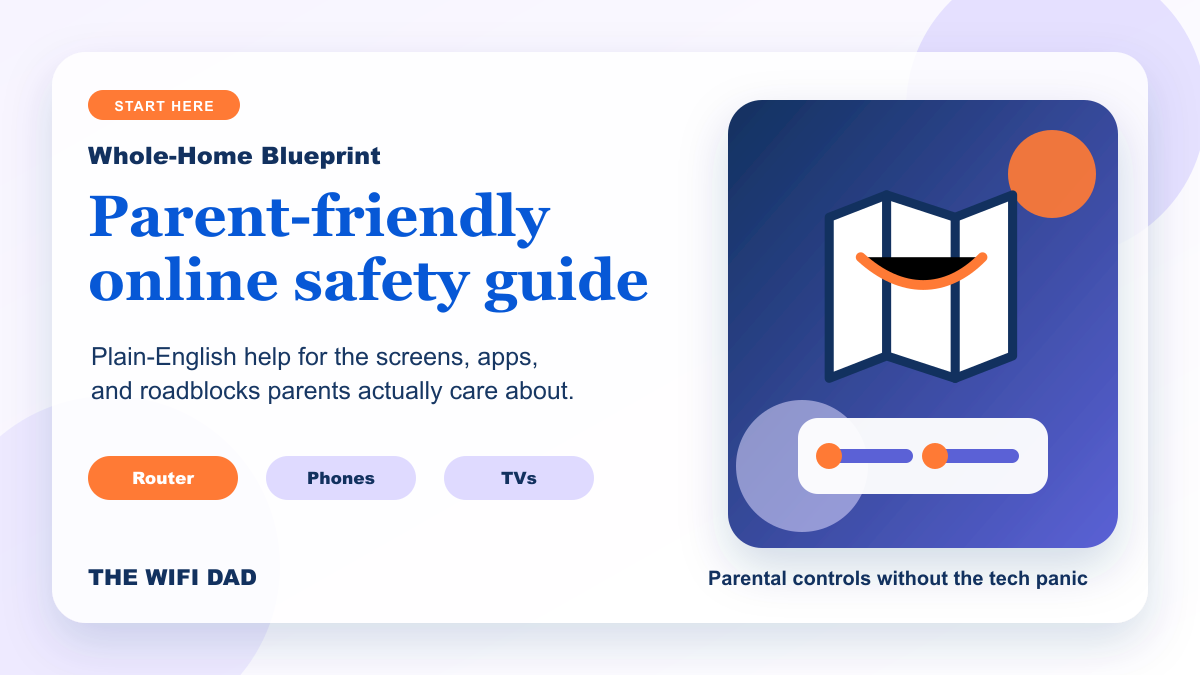 START HERE

Whole-Home Blueprint

Parent-friendly online safety guide

Plain-English help for the screens, apps, and roadblocks parents actually care about.

Router

Phones

TVs

THE WIFI DAD

Parental controls without the tech panic